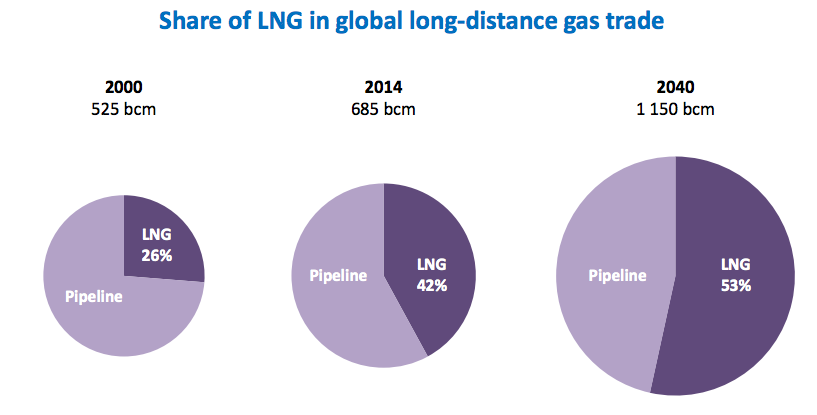 Share of LNG in global long-distance gas trade

2000
525 bcm

LNG
26%
Pipeline

2014
685 bcm

Pipeline
LNG
42%

2040
1 150 bcm

Pipeline
LNG
53%